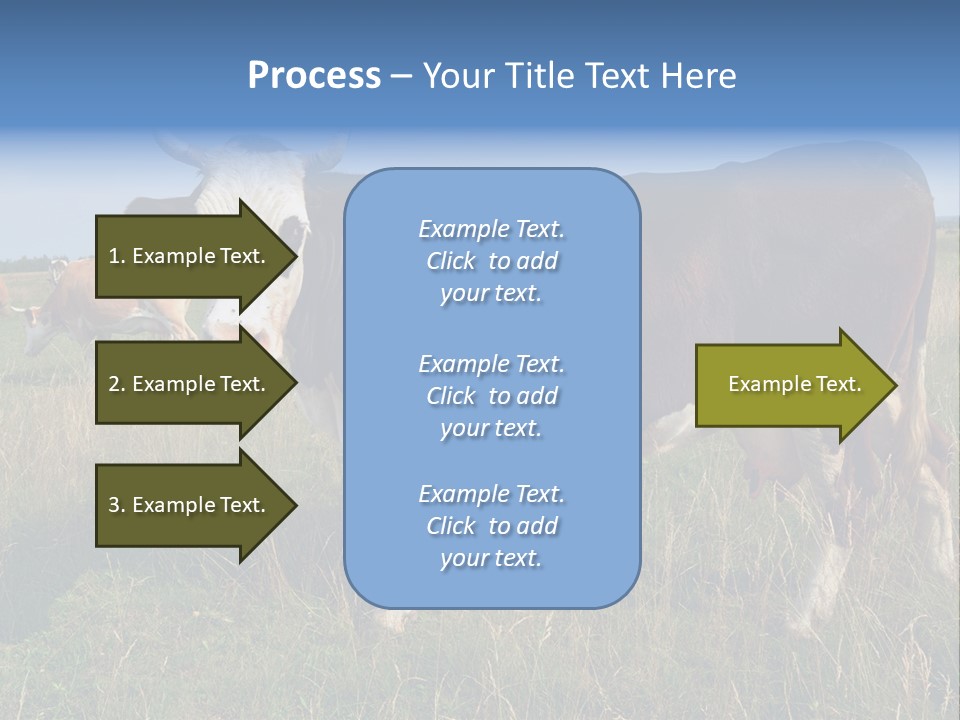 Process – Your Title Text Here

1. Example Text.

2. Example Text.

3. Example Text.

Example Text. Click to add your text.

Example Text. Click to add your text.

Example Text. Click to add your text.

Example Text.